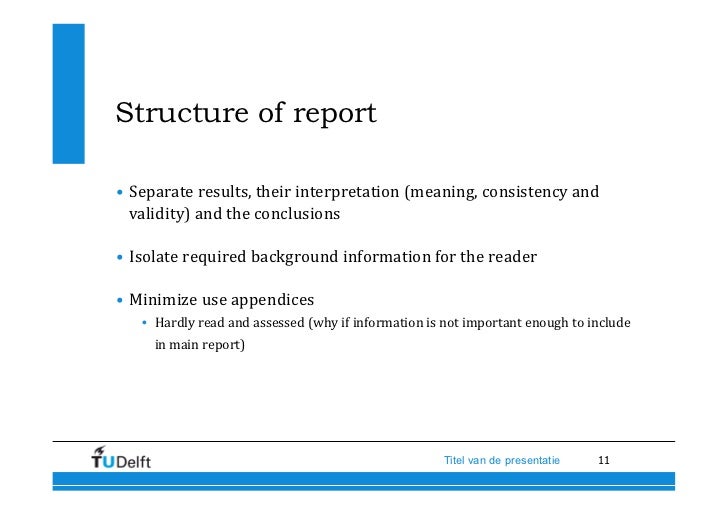 Structure of report

• Separate results, their interpretation (meaning, consistency and validity) and the conclusions

• Isolate required background information for the reader

• Minimize use appendices
• Hardly read and assessed (why if information is not important enough to include in main report)

TUDelft

Titel van de presentatie

11